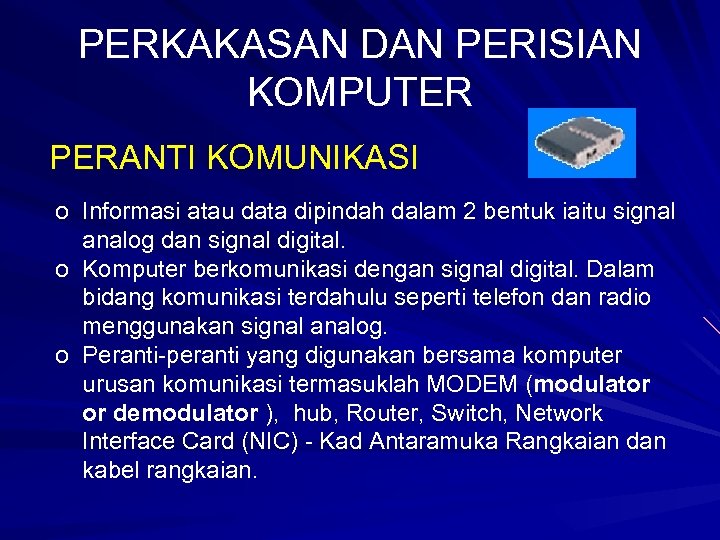 PERKAKASAN DAN PERISIAN KOMPUTER

PERANTI KOMUNIKASI

o Informasi atau data dipindah dalam 2 bentuk iaitu signal analog dan signal digital.

o Komputer berkomunikasi dengan signal digital. Dalam bidang komunikasi terdahulu seperti telefon dan radio menggunakan signal analog.

o Peranti-peranti yang digunakan bersama komputer urusan komunikasi termasuklah MODEM (modulator or demodulator ), hub, Router, Switch, Network Interface Card (NIC) - Kad Antaramuka Rangkaian dan kabel rangkaian.